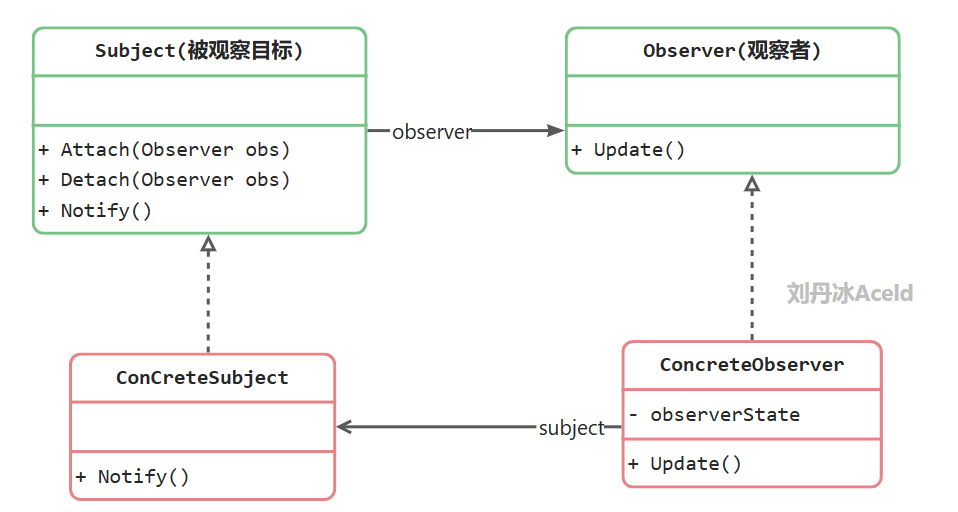 Subject(被观察目标)

+ Attach(Observer obs)
+ Detach(Observer obs)
+ Notify()

observer

Observer(观察者)

+ Update()

刘丹冰Aceld

ConCreteSubject

+ Notify()

subject

ConcreteObserver

- observerState

+ Update()